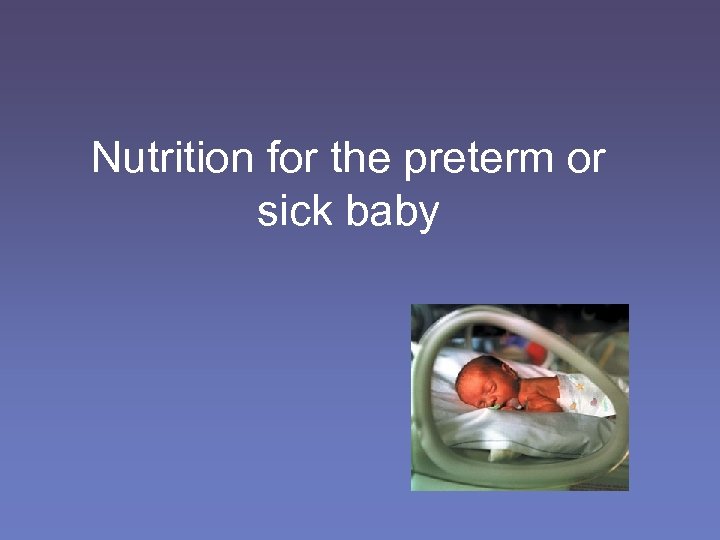 Nutrition for the preterm or sick baby